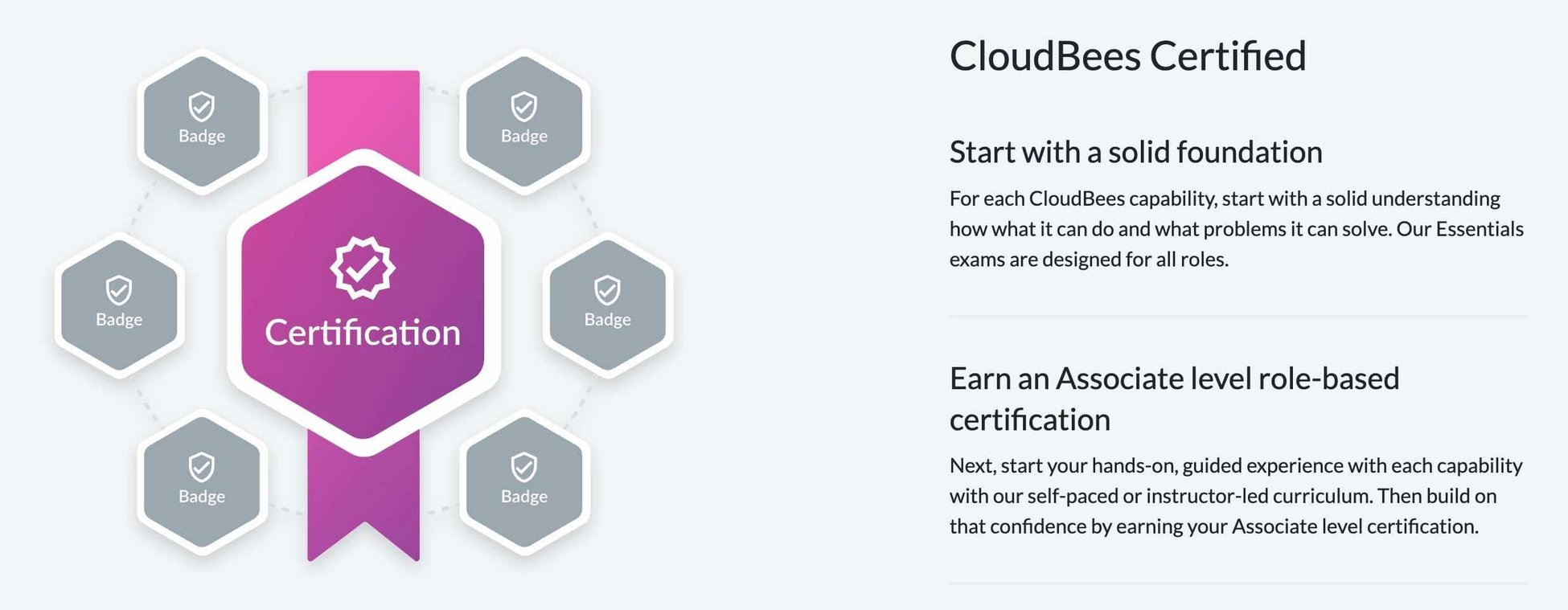 Badge

Badge

Badge

Certification

Badge

Badge

Badge

CloudBees Certified

Start with a solid foundation

For each CloudBees capability, start with a solid understanding how what it can do and what problems it can solve. Our Essentials exams are designed for all roles.

Earn an Associate level role-based certification

Next, start your hands-on, guided experience with each capability with our self-paced or instructor-led curriculum. Then build on that confidence by earning your Associate level certification.